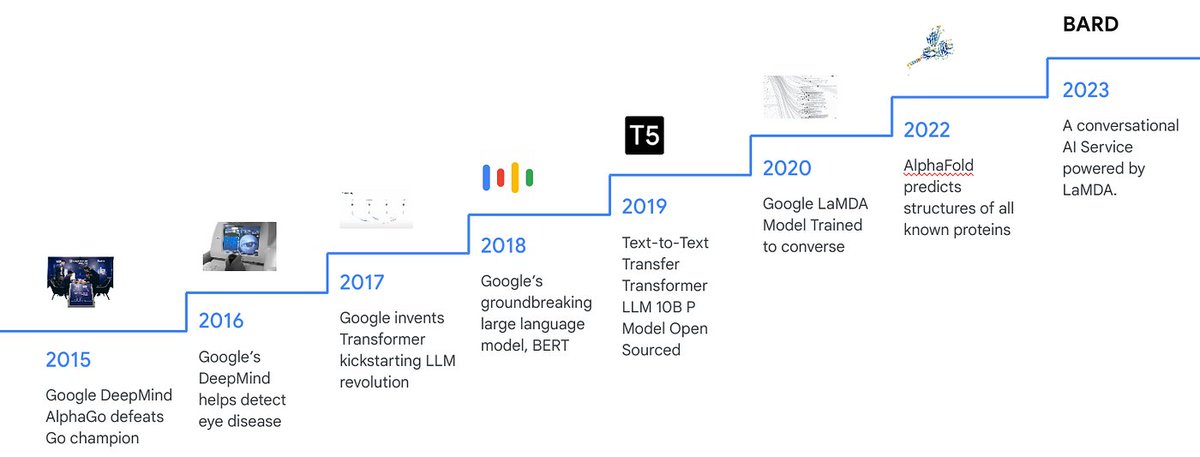 2015

Google DeepMind AlphaGo defeats Go champion

2016

Google's DeepMind helps detect eye disease

2017

Google invents Transformer kickstarting LLM revolution

2018

Google's groundbreaking large language model, BERT

T5

2019

Text-to-Text Transfer Transformer LLM 10B P Model Open Sourced

2020

Google LaMDA Model Trained to converse

2022

AlphaFold predicts structures of all known proteins

BARD

2023

A conversational AI Service powered by LaMDA.